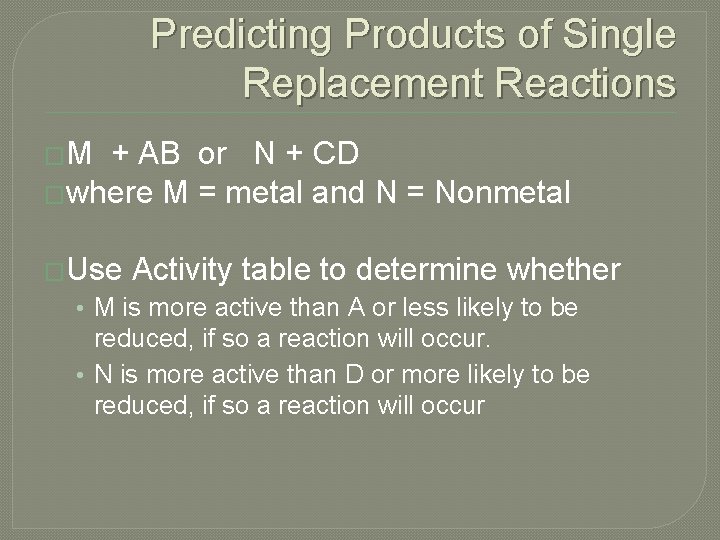 Predicting Products of Single Replacement Reactions

M + AB or N + CD
where M = metal and N = Nonmetal

Use Activity table to determine whether
• M is more active than A or less likely to be reduced, if so a reaction will occur.
• N is more active than D or more likely to be reduced, if so a reaction will occur